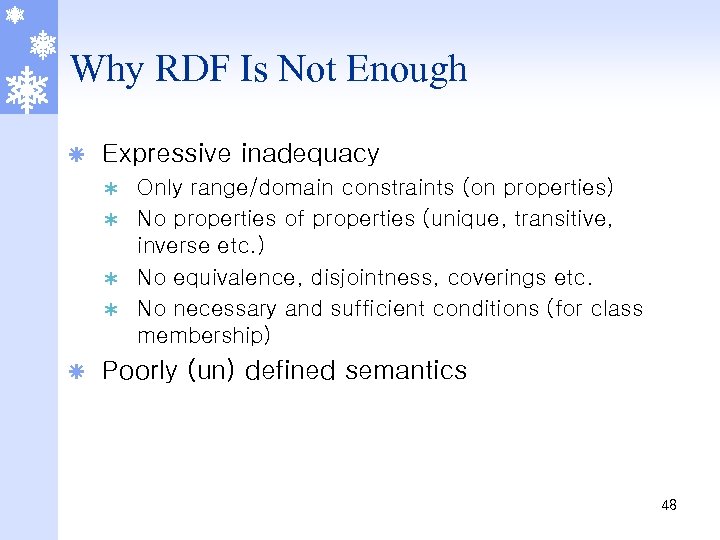 Why RDF Is Not Enough

Expressive inadequacy
Only range/domain constraints (on properties)
No properties of properties (unique, transitive, inverse etc.)
No equivalence, disjointness, coverings etc.
No necessary and sufficient conditions (for class membership)

Poorly (un) defined semantics

48